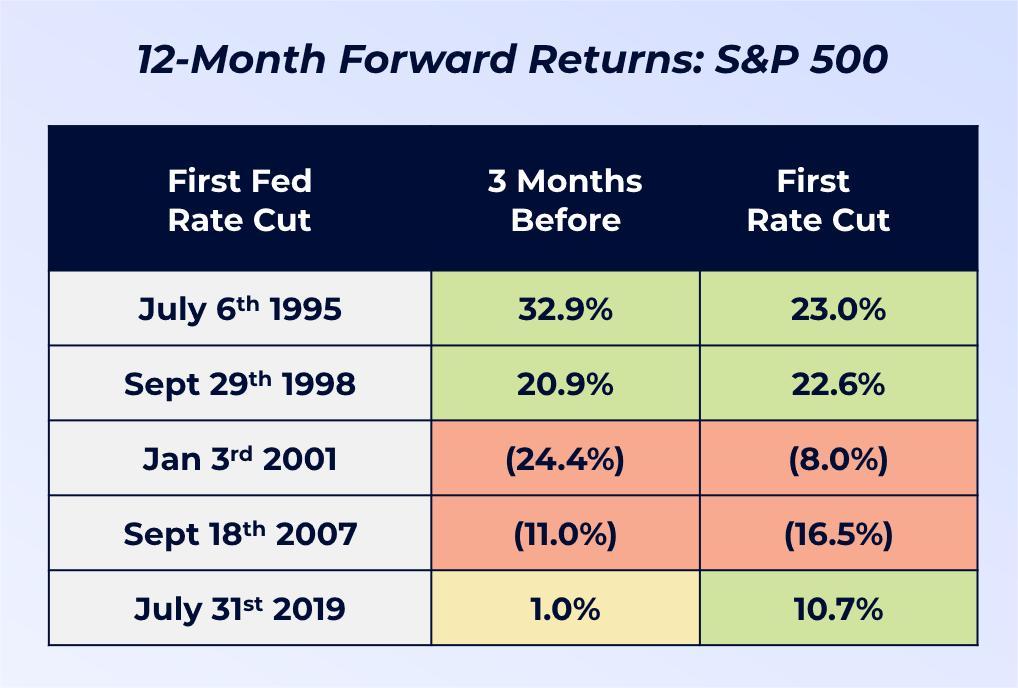 12-Month Forward Returns: S&P 500

| First Fed Rate Cut | 3 Months Before | First Rate Cut |
|---|---|---|
| July 6th 1995 | 32.9% | 23.0% |
| Sept 29th 1998 | 20.9% | 22.6% |
| Jan 3rd 2001 | (24.4%) | (8.0%) |
| Sept 18th 2007 | (11.0%) | (16.5%) |
| July 31st 2019 | 1.0% | 10.7% |